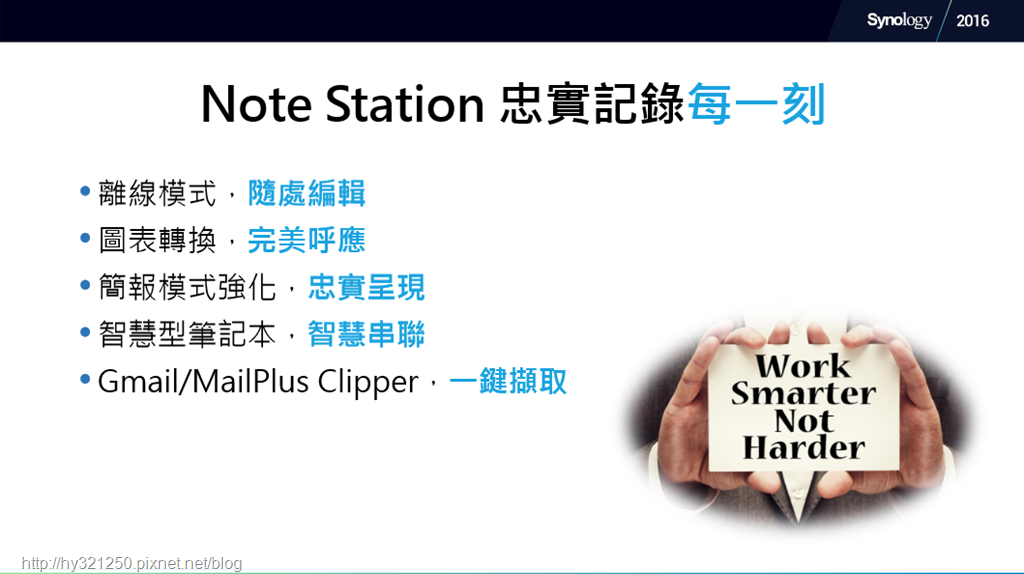 Synology 2016

Note Station 忠實記錄每一刻

• 離線模式，隨處編輯
• 圖表轉換，完美呼應
• 簡報模式強化，忠實呈現
• 智慧型筆記本，智慧串聯
• Gmail/MailPlus Clipper，一鍵擷取

Work Smarter Not Harder

http://hy321250.pixnet.net/blog